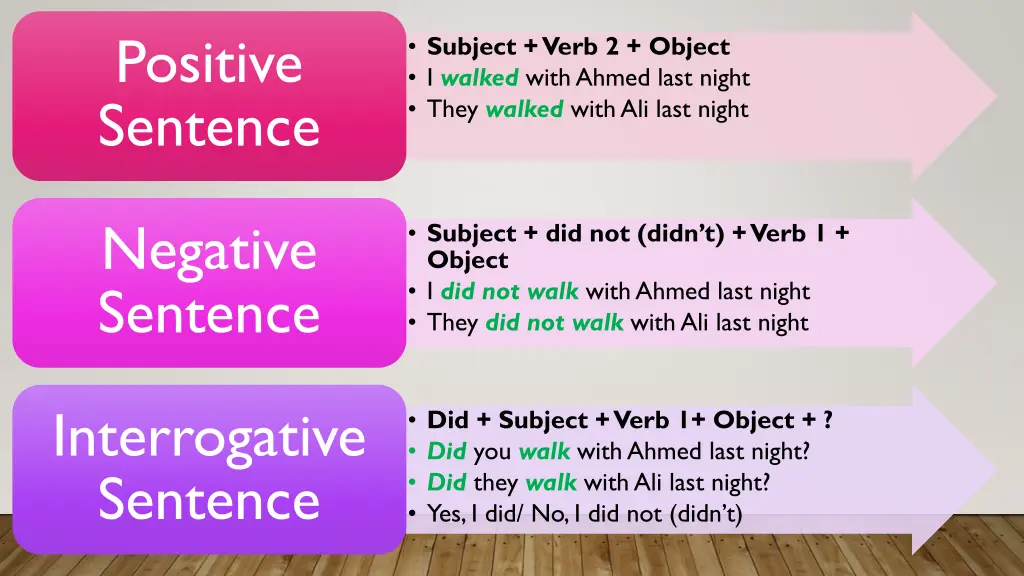 Positive Sentence

• Subject + Verb 2 + Object
• I walked with Ahmed last night
• They walked with Ali last night

Negative Sentence

• Subject + did not (didn't) + Verb 1 + Object
• I did not walk with Ahmed last night
• They did not walk with Ali last night

Interrogative Sentence

• Did + Subject + Verb 1+ Object + ?
• Did you walk with Ahmed last night?
• Did they walk with Ali last night?
• Yes, I did/ No, I did not (didn't)